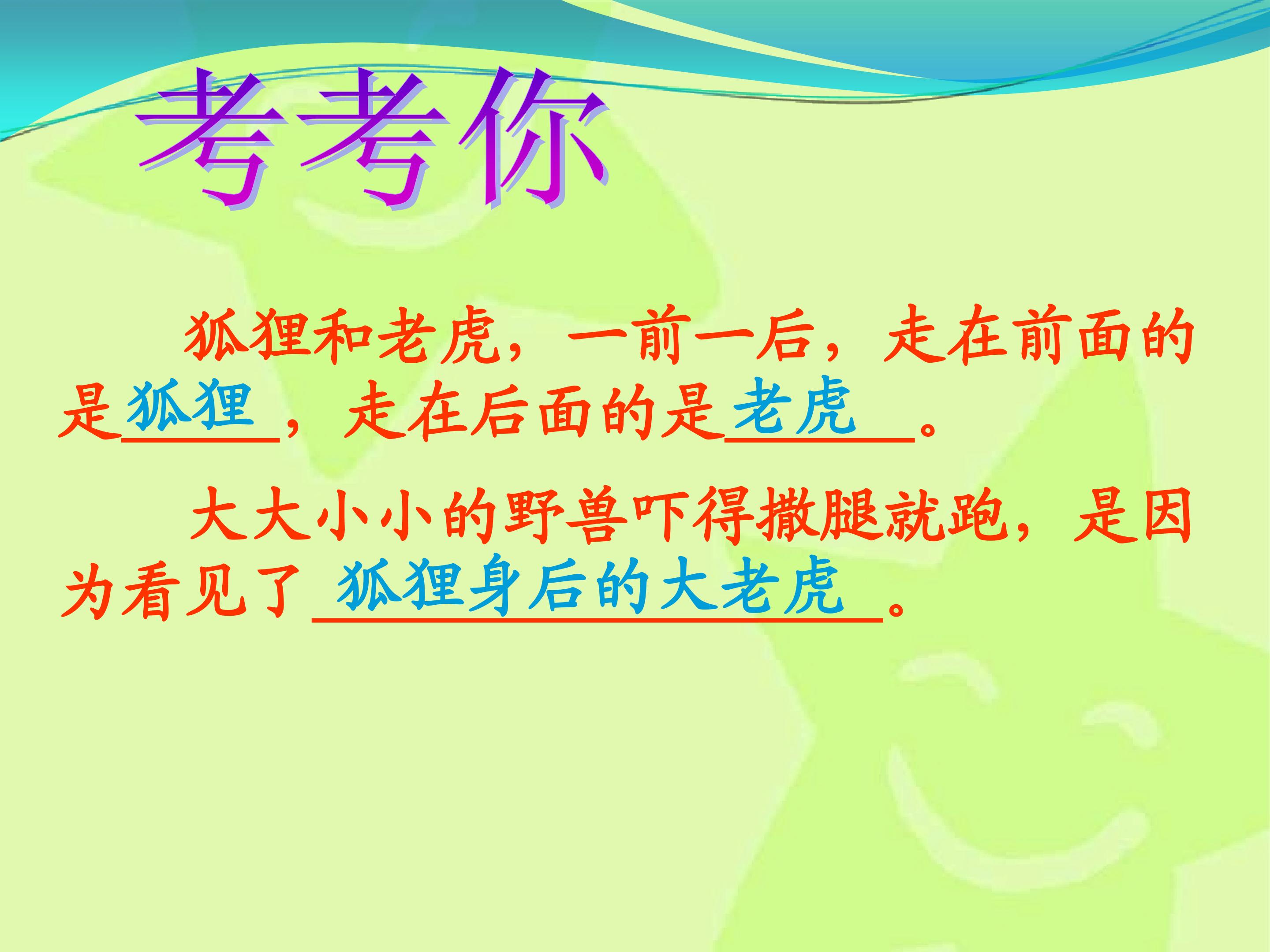 考考你

狐狸和老虎，一前一后，走在前面的是狐狸，走在后面的是老虎。

大大小小的野兽吓得撒腿就跑，是因为看见了狐狸身后的大老虎。